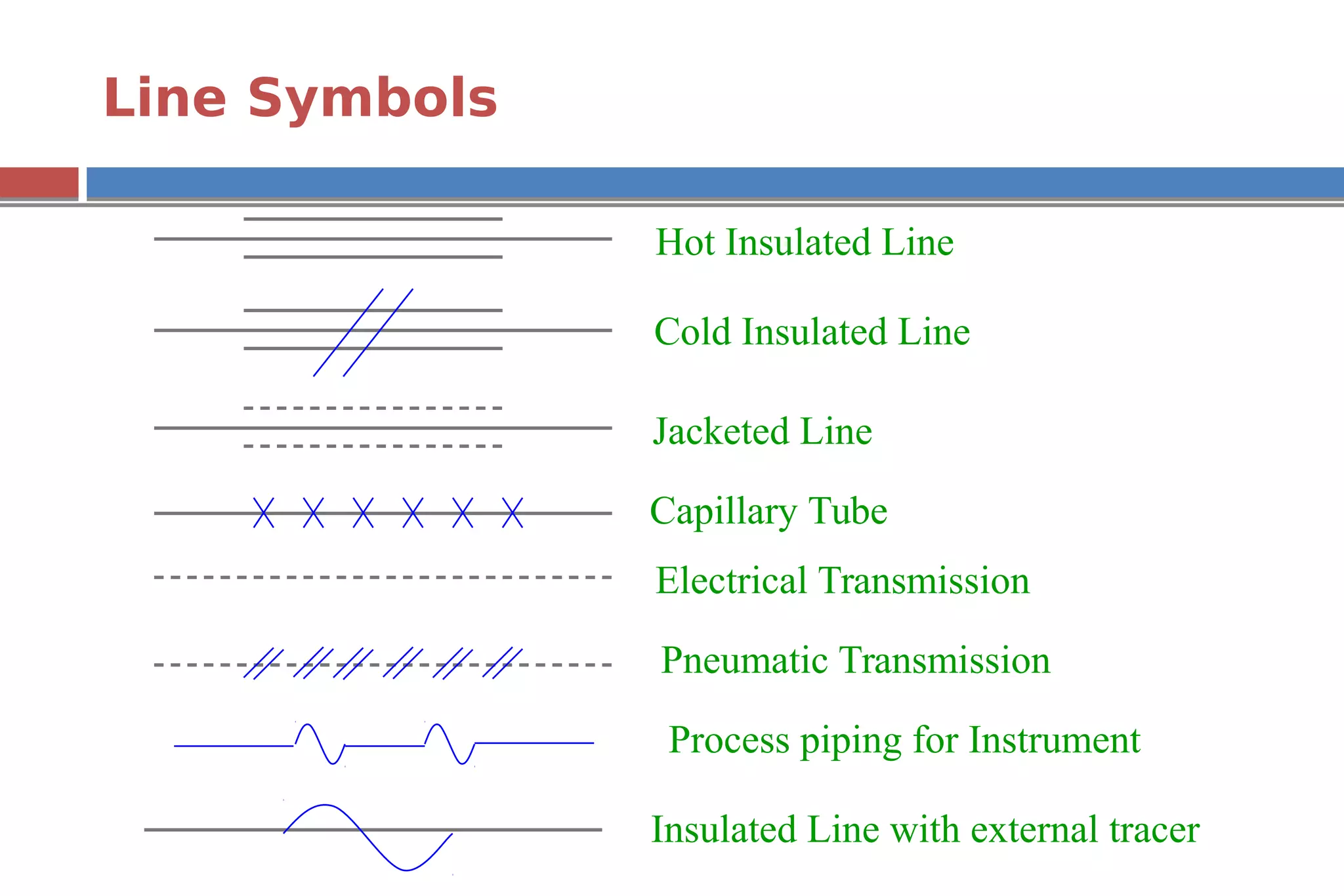 Line Symbols

Hot Insulated Line

Cold Insulated Line

Jacketed Line

Capillary Tube

Electrical Transmission

Pneumatic Transmission

Process piping for Instrument

Insulated Line with external tracer